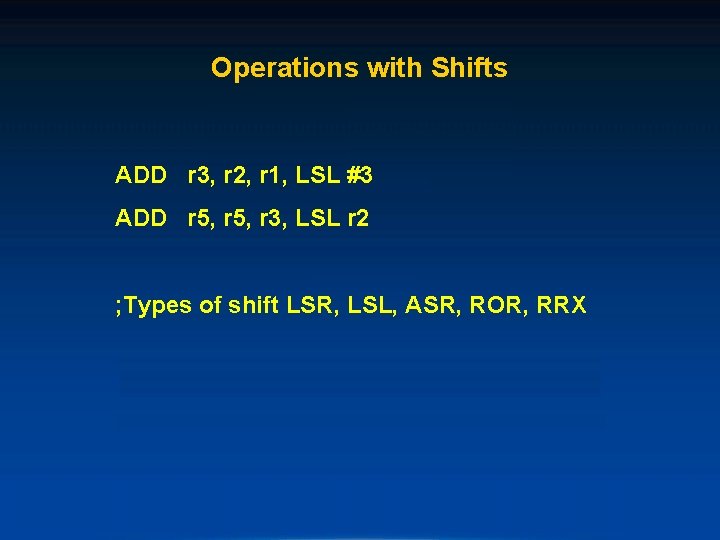 Operations with Shifts

ADD r3, r2, r1, LSL #3

ADD r5, r5, r3, LSL r2

;Types of shift LSR, LSL, ASR, ROR, RRX